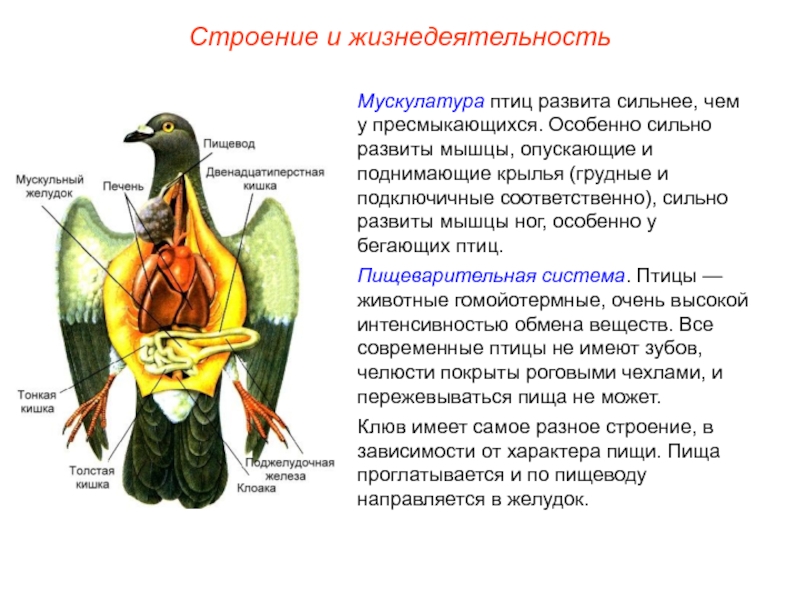 Строение и жизнедеятельность

Пищевод

Мускульный желудок

Печень

Двенадцатиперстная кишка

Тонкая кишка

Толстая кишка

Поджелудочная железа

Клоака

Мускулатура птиц развита сильнее, чем у пресмыкающихся. Особенно сильно развиты мышцы, опускающие и поднимающие крылья (грудные и подключичные соответственно), сильно развиты мышцы ног, особенно у бегающих птиц.

Пищеварительная система. Птицы — животные гомойотермные, очень высокой интенсивностью обмена веществ. Все современные птицы не имеют зубов, челюсти покрыты роговыми чехлами, и пережевываться пища не может.

Клюв имеет самое разное строение, в зависимости от характера пищи. Пища проглатывается и по пищеводу направляется в желудок.